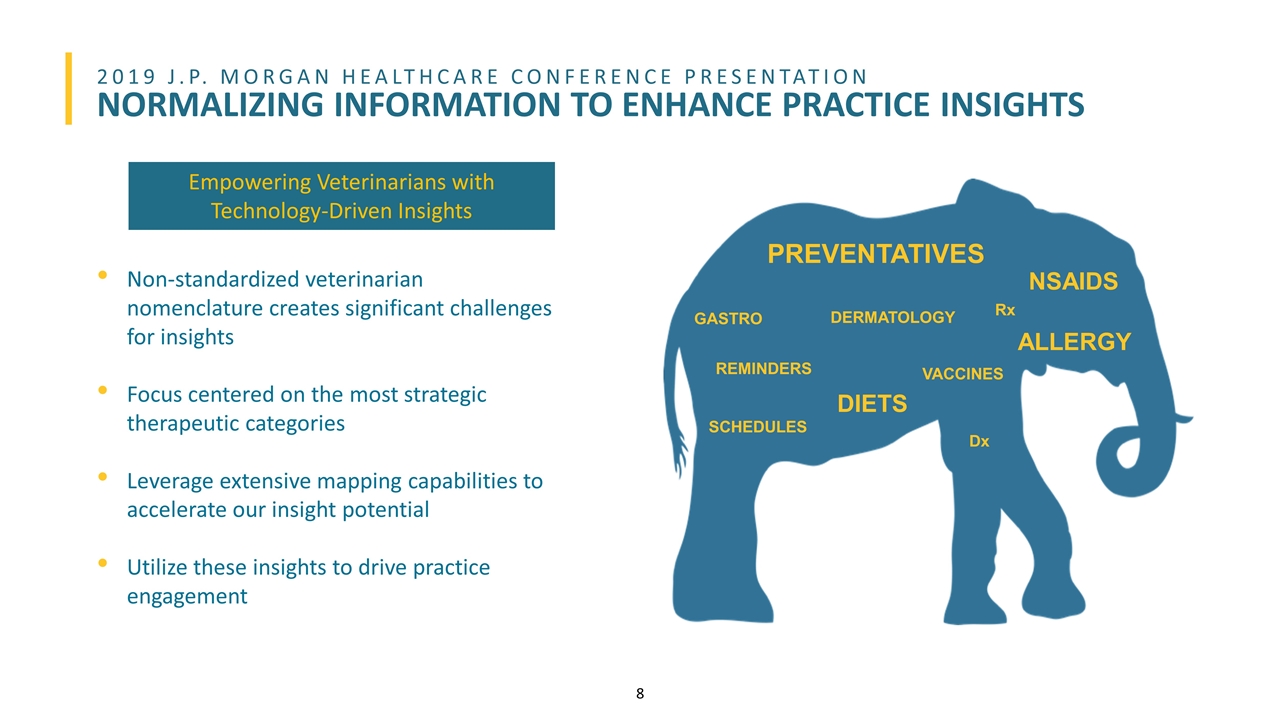 2019 J.P. MORGAN HEALTHCARE CONFERENCE PRESENTATION
NORMALIZING INFORMATION TO ENHANCE PRACTICE INSIGHTS

Empowering Veterinarians with Technology-Driven Insights

• Non-standardized veterinarian nomenclature creates significant challenges for insights

• Focus centered on the most strategic therapeutic categories

• Leverage extensive mapping capabilities to accelerate our insight potential

• Utilize these insights to drive practice engagement

PREVENTATIVES
NSAIDS
GASTRO
DERMATOLOGY
Rx
ALLERGY
REMINDERS
VACCINES
DIETS
SCHEDULES
Dx

8